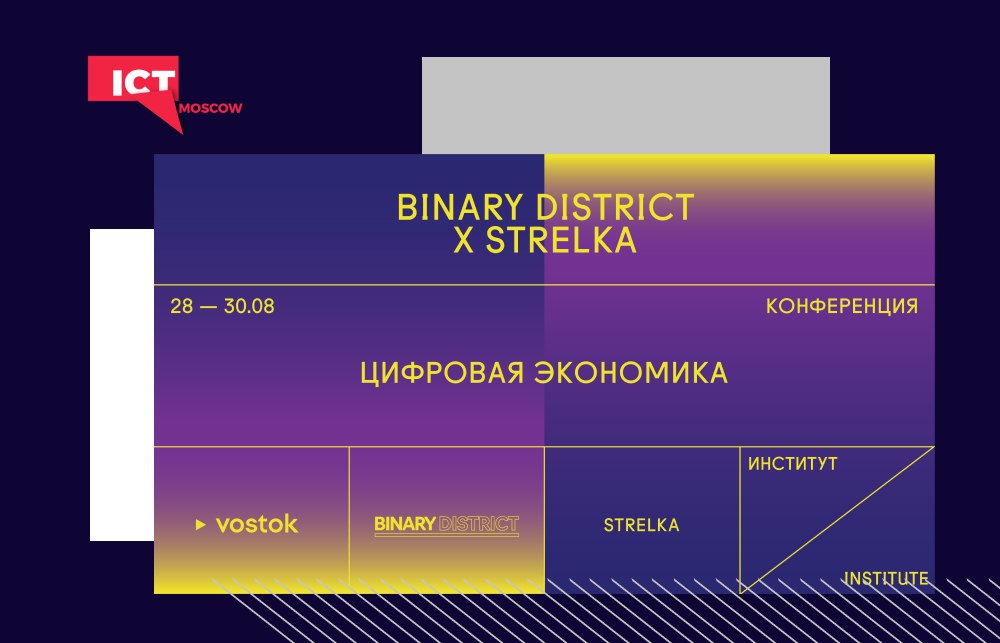 ICT MOSCOW

BINARY DISTRICT
X STRELKA

28 — 30.08

КОНФЕРЕНЦИЯ

ЦИФРОВАЯ ЭКОНОМИКА

vostok

BINARY DISTRICT

STRELKA

ИНСТИТУТ

INSTITUTE